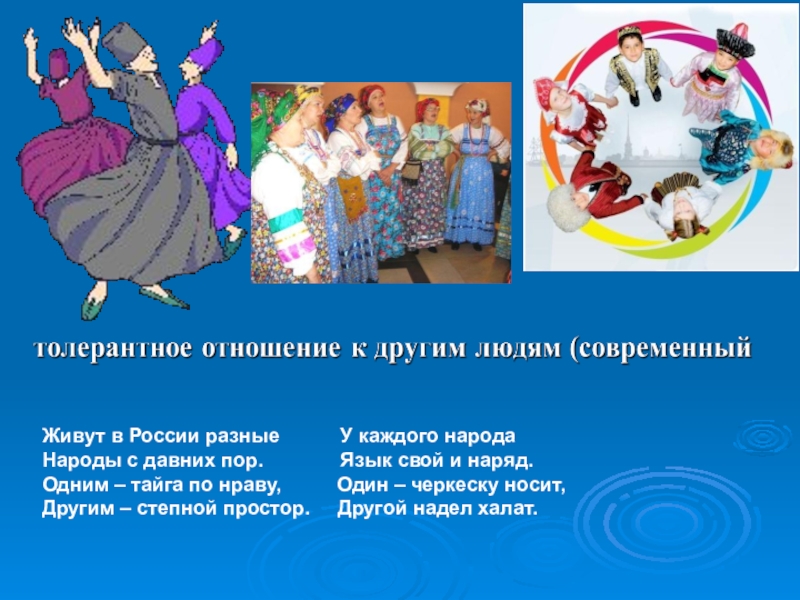 толерантное отношение к другим людям (современный

Живут в России разные
Народы с давних пор.
Одним – тайга по нраву,
Другим – степной простор.

У каждого народа
Язык свой и наряд.
Один – черкеску носит,
Другой надел халат.